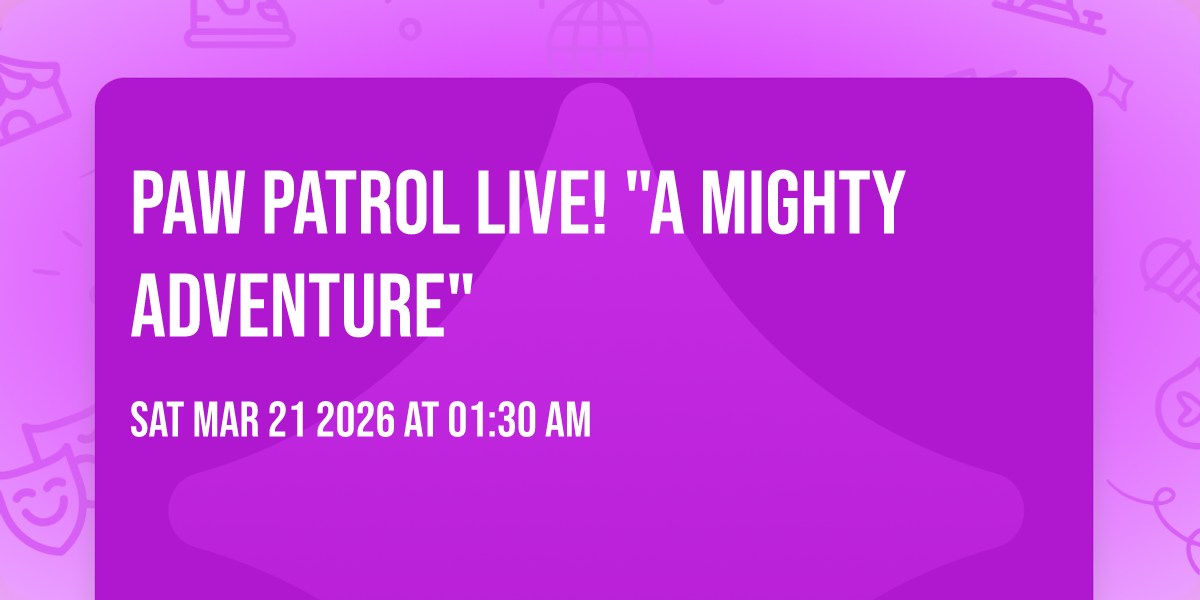 PAW PATROL LIVE! "A MIGHTY ADVENTURE"

SAT MAR 21 2026 AT 01:30 AM